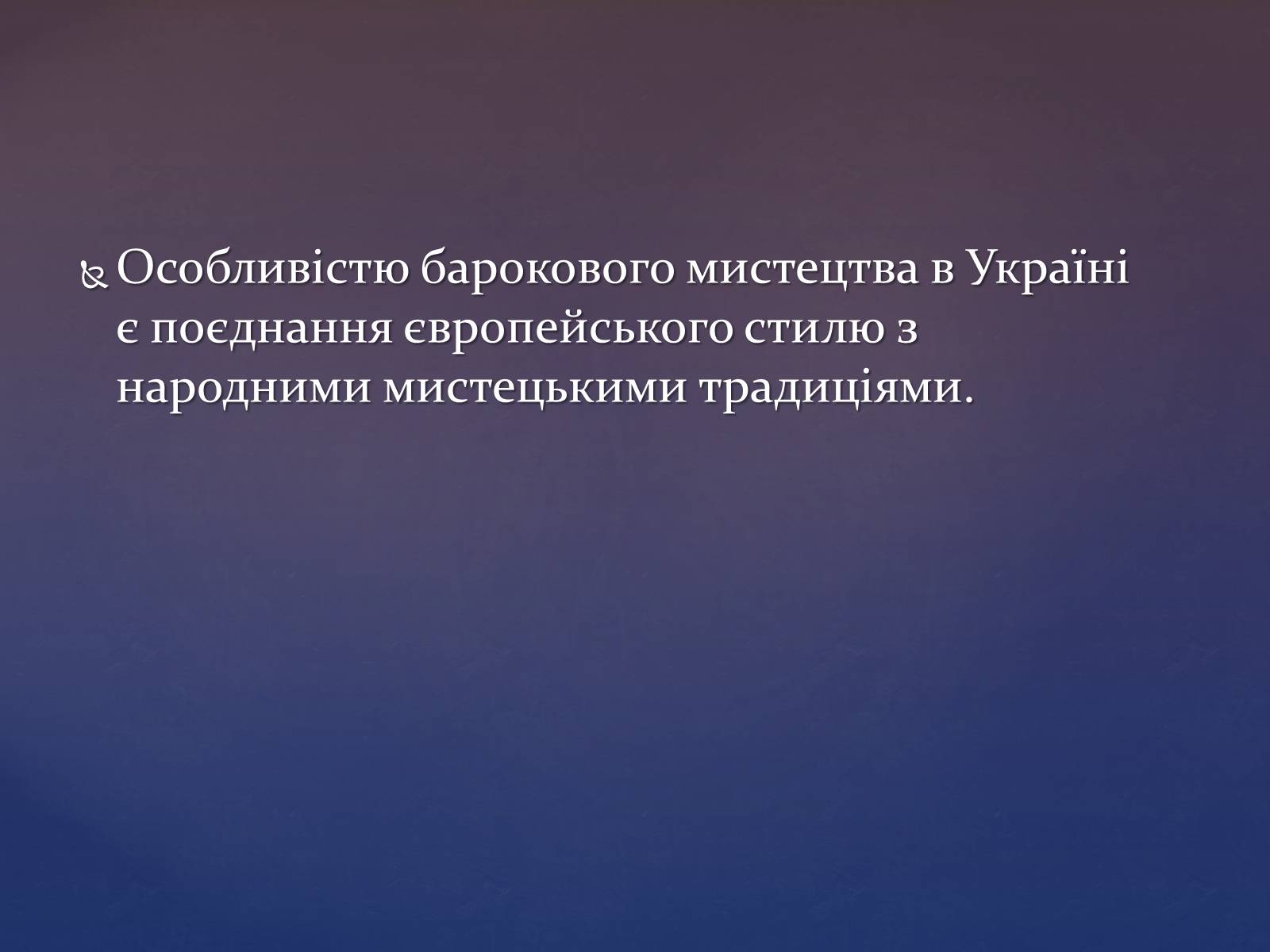 Особливістю барокового мистецтва в Україні є поєднання європейського стилю з народними мистецькими традиціями.